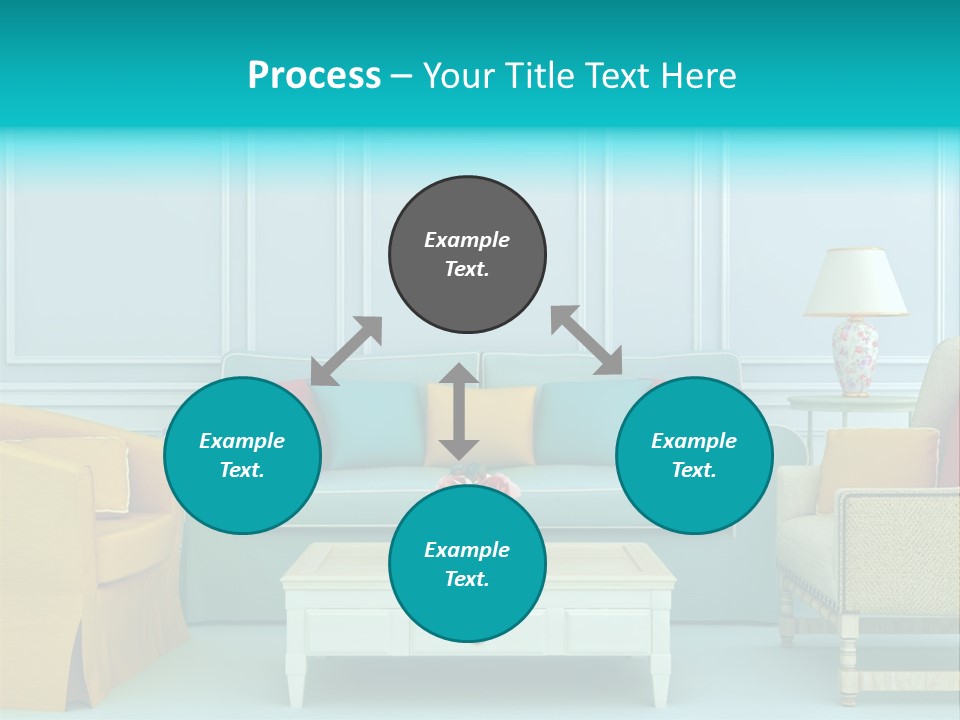 Process – Your Title Text Here

Example Text.

Example Text.

Example Text.

Example Text.